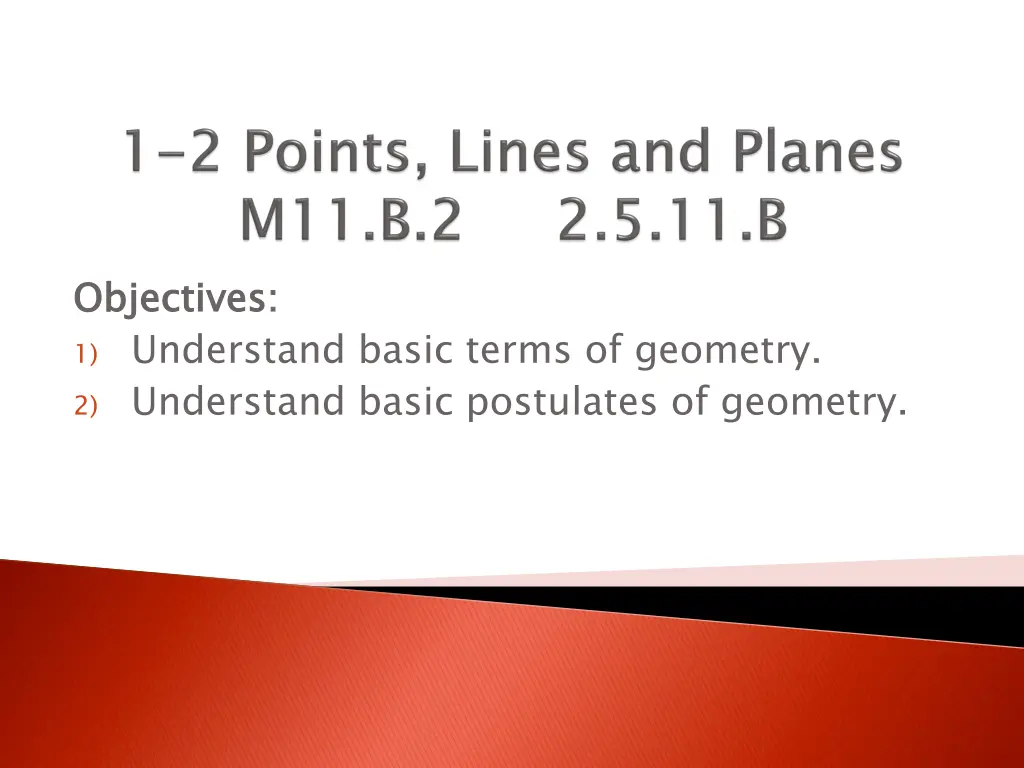 1-2 Points, Lines and Planes
M11.B.2     2.5.11.B

Objectives:
1) Understand basic terms of geometry.
2) Understand basic postulates of geometry.